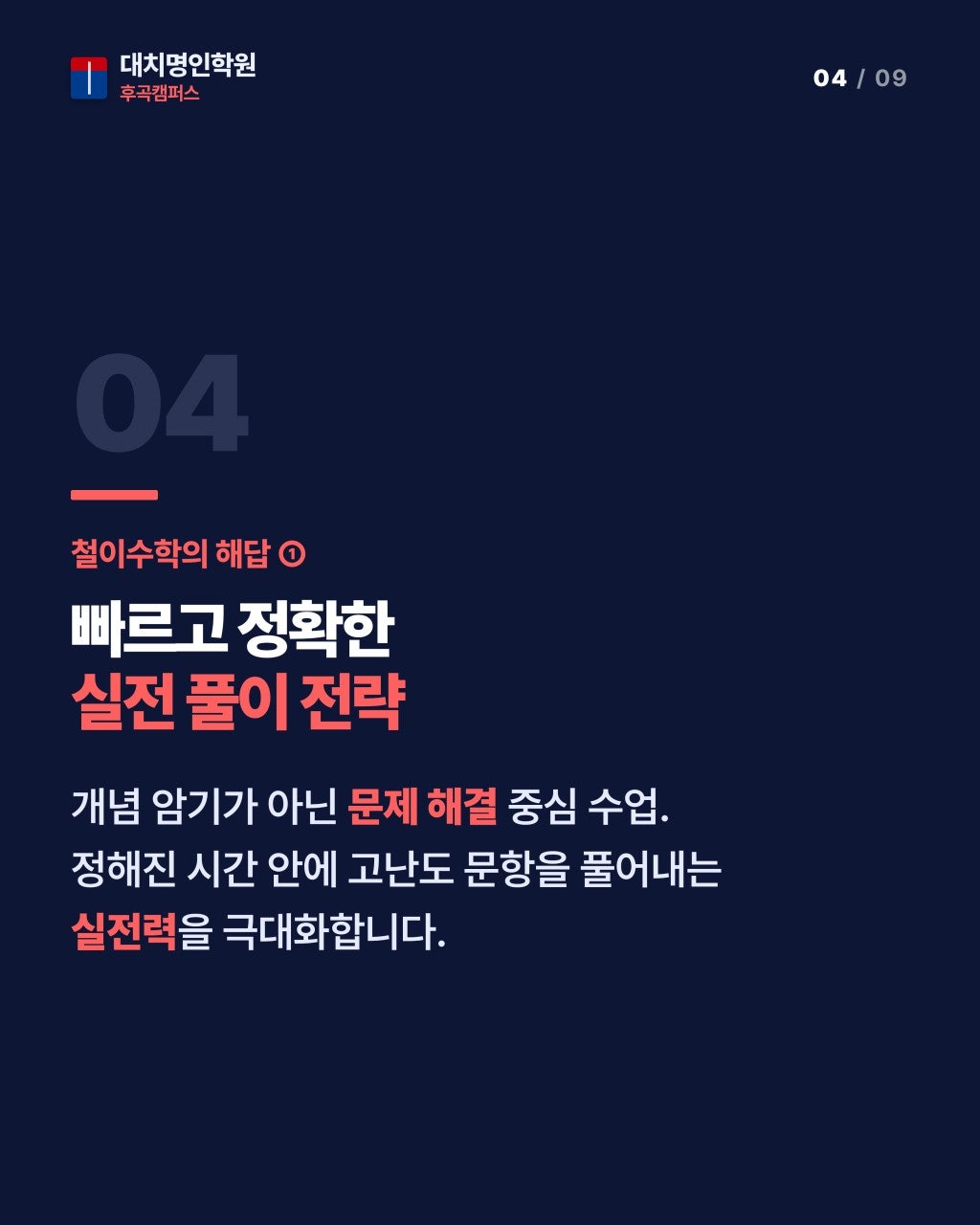 대치명인학원
후곡캠퍼스

04 / 09

04

철이수학의 해답 ①

빠르고 정확한
실전 풀이 전략

개념 암기가 아닌 문제 해결 중심 수업.
정해진 시간 안에 고난도 문항을 풀어내는
실전력을 극대화합니다.